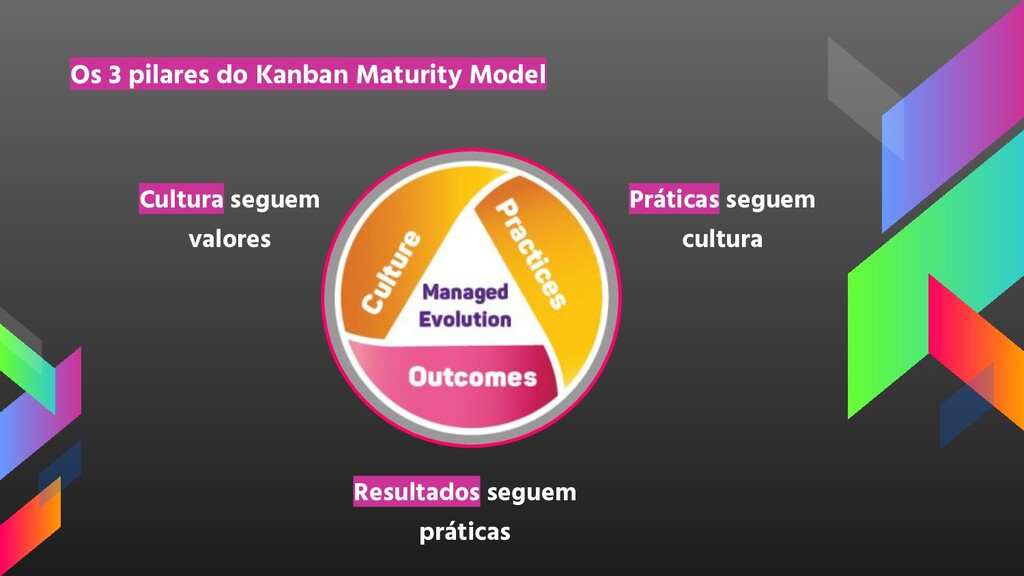 Os 3 pilares do Kanban Maturity Model

Cultura seguem valores

Culture

Practices

Managed Evolution

Outcomes

Práticas seguem cultura

Resultados seguem práticas